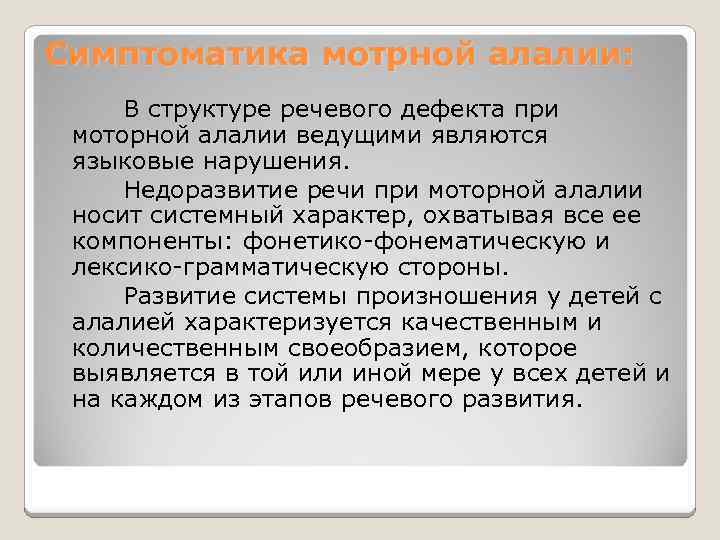 Симптоматика мотрной алалии:

В структуре речевого дефекта при моторной алалии ведущими являются языковые нарушения.

Недоразвитие речи при моторной алалии носит системный характер, охватывая все ее компоненты: фонетико-фонематическую и лексико-грамматическую стороны.

Развитие системы произношения у детей с алалией характеризуется качественным и количественным своеобразием, которое выявляется в той или иной мере у всех детей и на каждом из этапов речевого развития.